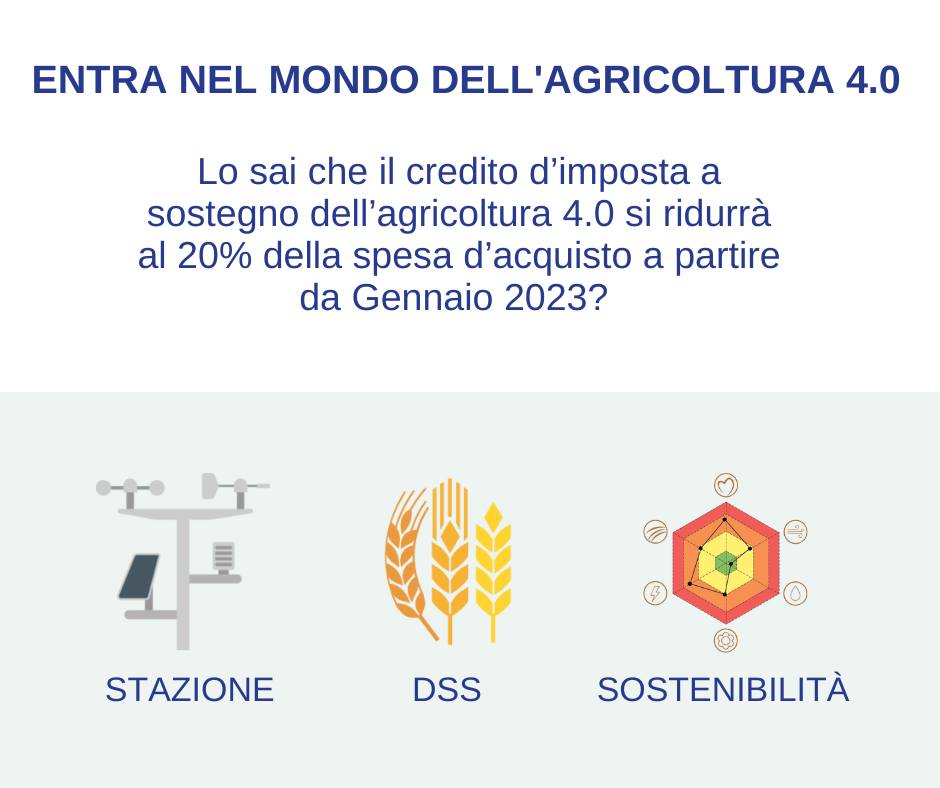 ENTRA NEL MONDO DELL'AGRICOLTURA 4.0

Lo sai che il credito d’imposta a sostegno dell’agricoltura 4.0 si ridurrà al 20% della spesa d’acquisto a partire da Gennaio 2023?

STAZIONE

DSS

SOSTENIBILITÀ